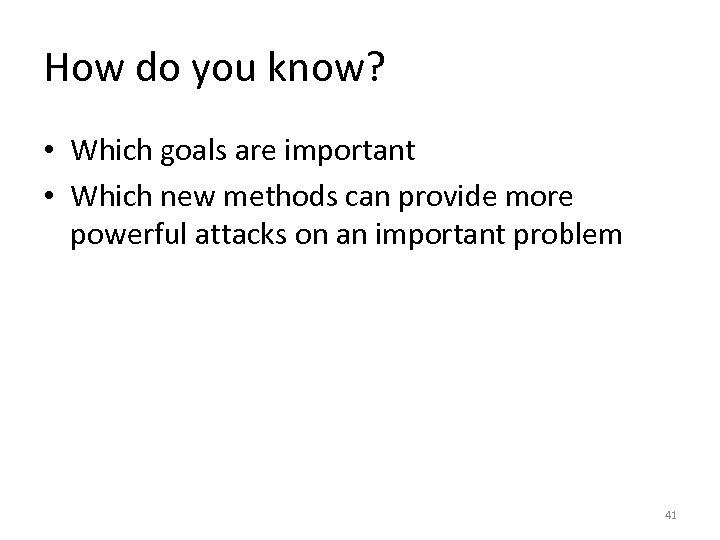 How do you know?

• Which goals are important
• Which new methods can provide more powerful attacks on an important problem

41